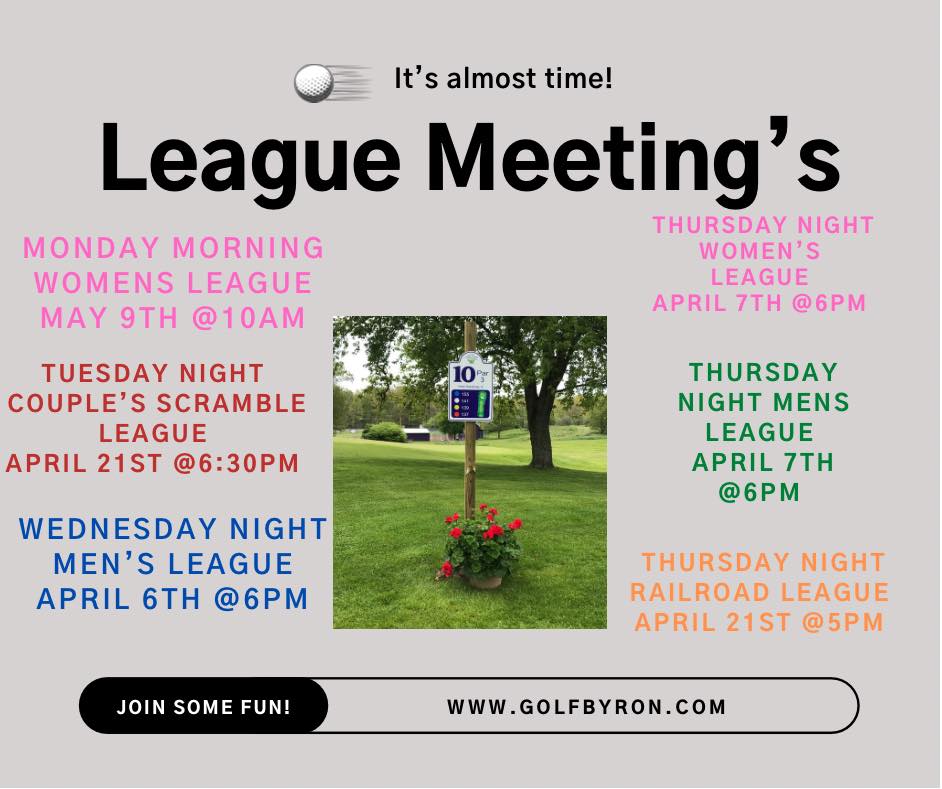 It's almost time!

League Meeting's

MONDAY MORNING WOMENS LEAGUE MAY 9TH @10AM

TUESDAY NIGHT COUPLE'S SCRAMBLE LEAGUE APRIL 21ST @6:30PM

WEDNESDAY NIGHT MEN'S LEAGUE APRIL 6TH @6PM

10 Par 3

THURSDAY NIGHT WOMEN'S LEAGUE APRIL 7TH @6PM

THURSDAY NIGHT MENS LEAGUE APRIL 7TH @6PM

THURSDAY NIGHT RAILROAD LEAGUE APRIL 21ST @5PM

JOIN SOME FUN!

WWW.GOLFBYRON.COM